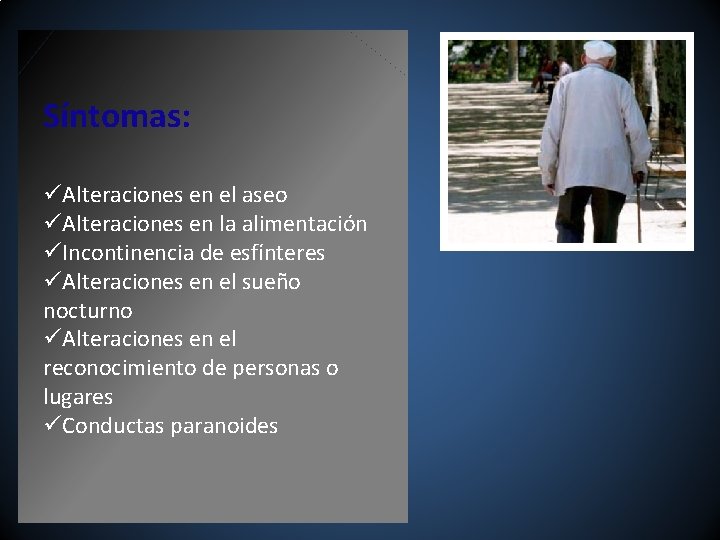 Síntomas:

✓Alteraciones en el aseo
✓Alteraciones en la alimentación
✓Incontinencia de esfínteres
✓Alteraciones en el sueño nocturno
✓Alteraciones en el reconocimiento de personas o lugares
✓Conductas paranoides